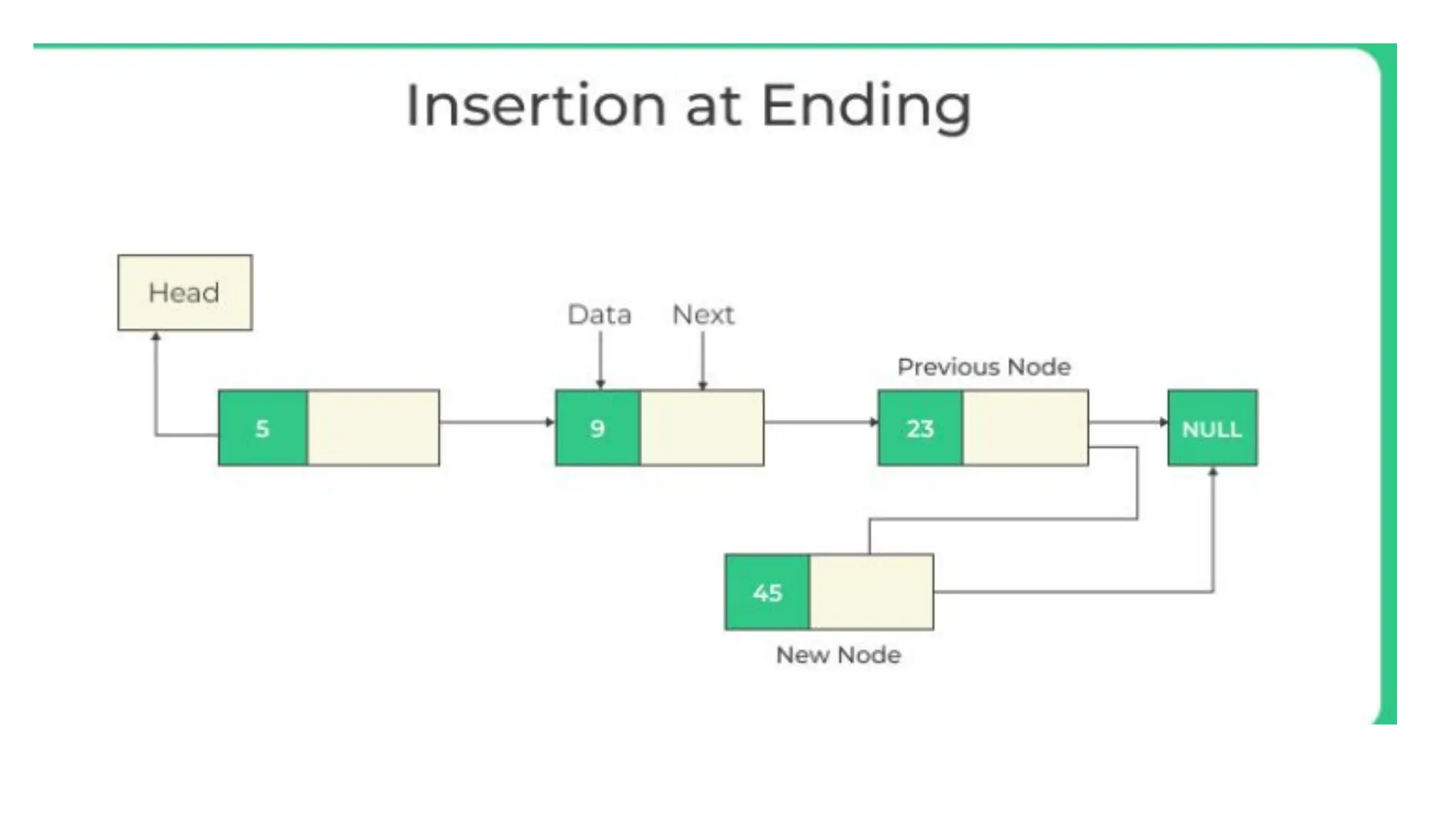 Insertion at Ending

Head

Data Next

Previous Node

5

9

23

NULL

45

New Node